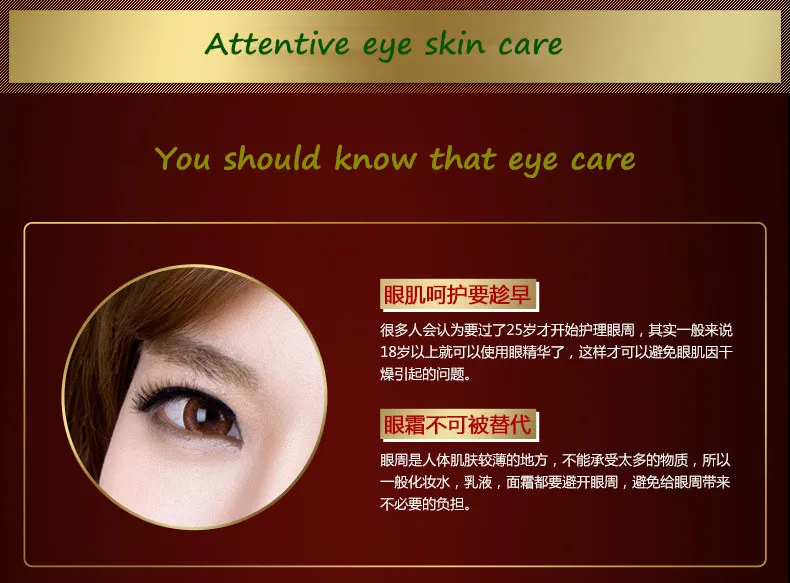 Attentive eye skin care

You should know that eye care

眼肌呵护要趁早

很多人会认为要过了25岁才开始护理眼周，其实一般来说18岁以上就可以使用眼精华了，这样才可以避免眼肌因干燥引起的问题。

眼霜不可被替代

眼周是人体肌肤较薄的地方，不能承受太多的物质，所以一般化妆水，乳液，面霜都要避开眼周，避免给眼周带来不必要的负担。